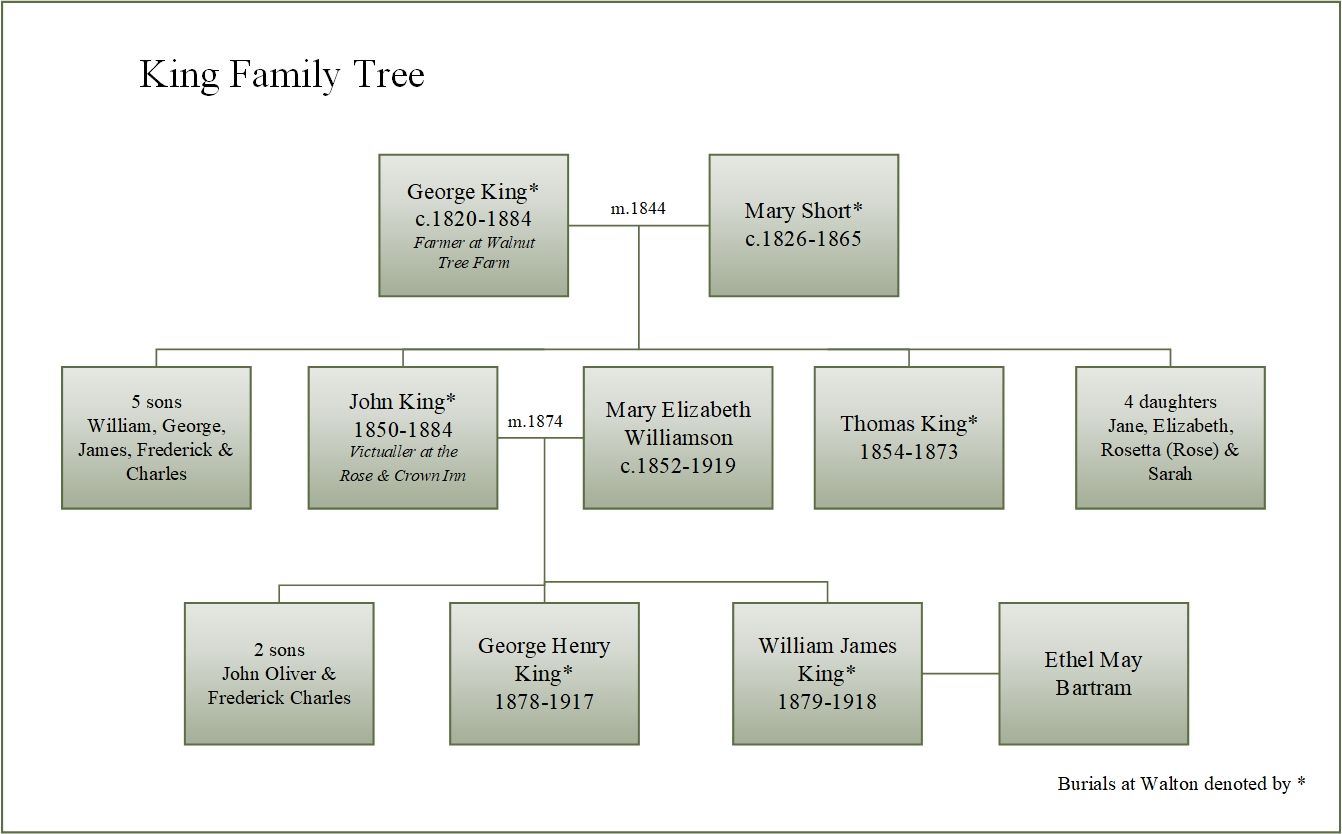 King Family Tree

George King*
c.1820-1884
Farmer at Walnut Tree Farm

m.1844

Mary Short*
c.1826-1865

5 sons
William, George, James, Frederick & Charles

John King*
1850-1884
Victualler at the Rose & Crown Inn

m.1874

Mary Elizabeth Williamson
c.1852-1919

Thomas King*
1854-1873

4 daughters
Jane, Elizabeth, Rosetta (Rose) & Sarah

2 sons
John Oliver & Frederick Charles

George Henry King*
1878-1917

William James King*
1879-1918

Ethel May Bartram

Burials at Walton denoted by *